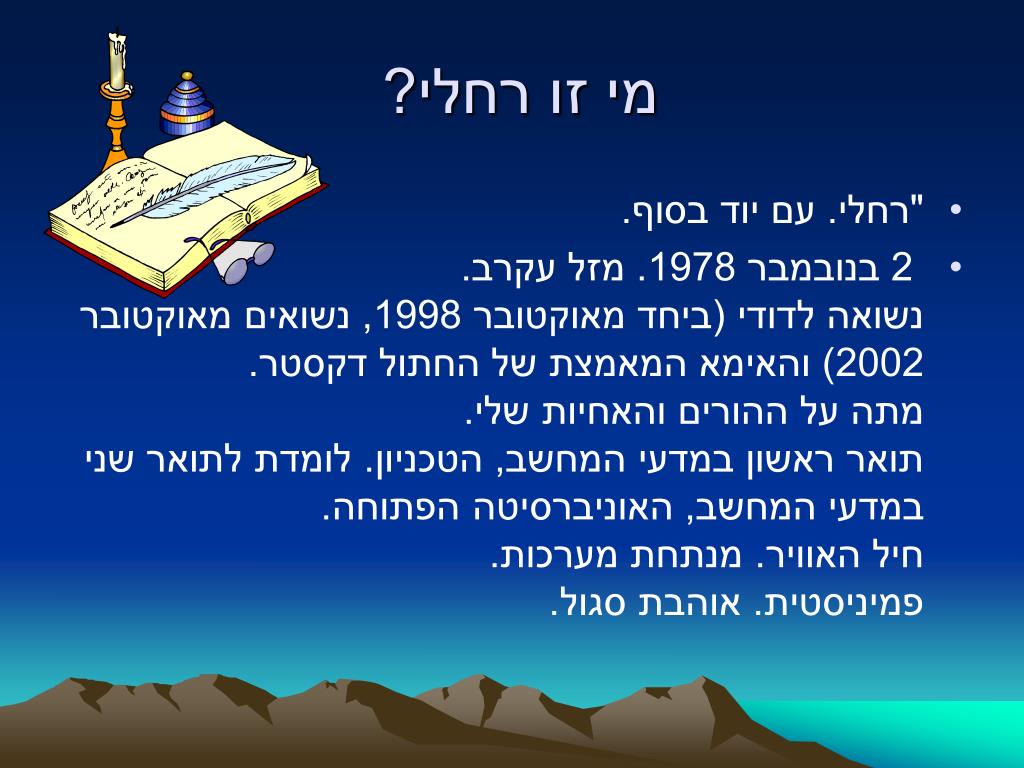 מי זו רחלי?

• "רחלי. עם יוד בסוף.

• 2 בנובמבר 1978. מזל עקרב.
נשואה לדודי (ביחד מאוקטובר 1998, נשואים מאוקטובר 2002) והאימא המאמצת של החתול דקסטר.
מתה על ההורים והאחיות שלי.
תואר ראשון במדעי המחשב, הטכניון. לומדת לתואר שני במדעי המחשב, האוניברסיטה הפתוחה.
חיל האוויר. מנתחת מערכות.
פמיניסטית. אוהבת סגול.